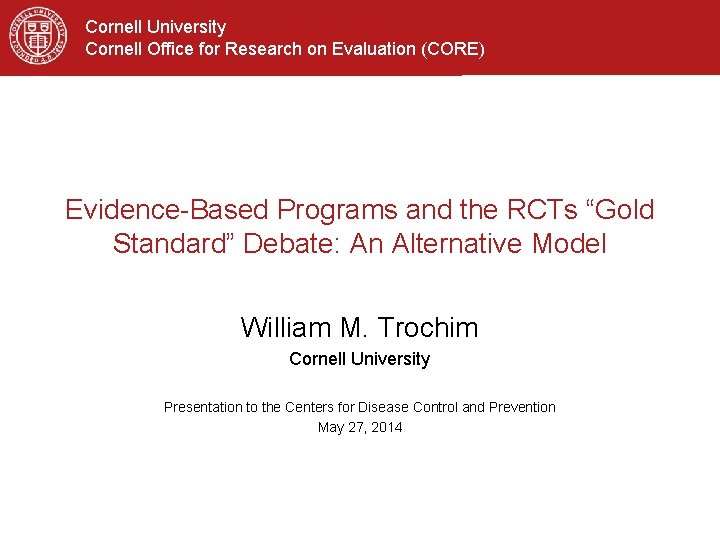 Cornell University
Cornell Office for Research on Evaluation (CORE)

Evidence-Based Programs and the RCTs “Gold Standard” Debate: An Alternative Model

William M. Trochim
Cornell University

Presentation to the Centers for Disease Control and Prevention
May 27, 2014